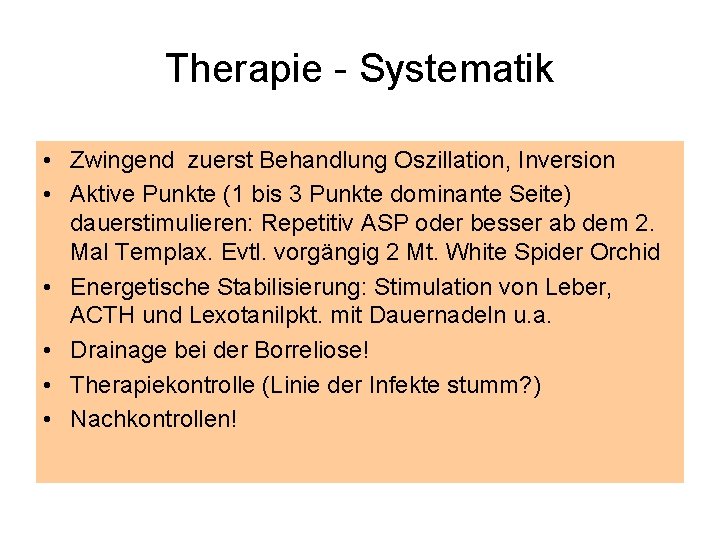 Therapie - Systematik

• Zwingend zuerst Behandlung Oszillation, Inversion
• Aktive Punkte (1 bis 3 Punkte dominante Seite) dauerstimulieren: Repetitiv ASP oder besser ab dem 2. Mal Templax. Evtl. vorgängig 2 Mt. White Spider Orchid
• Energetische Stabilisierung: Stimulation von Leber, ACTH und Lexotanilpkt. mit Dauernadeln u.a.
• Drainage bei der Borreliose!
• Therapiekontrolle (Linie der Infekte stumm?)
• Nachkontrollen!